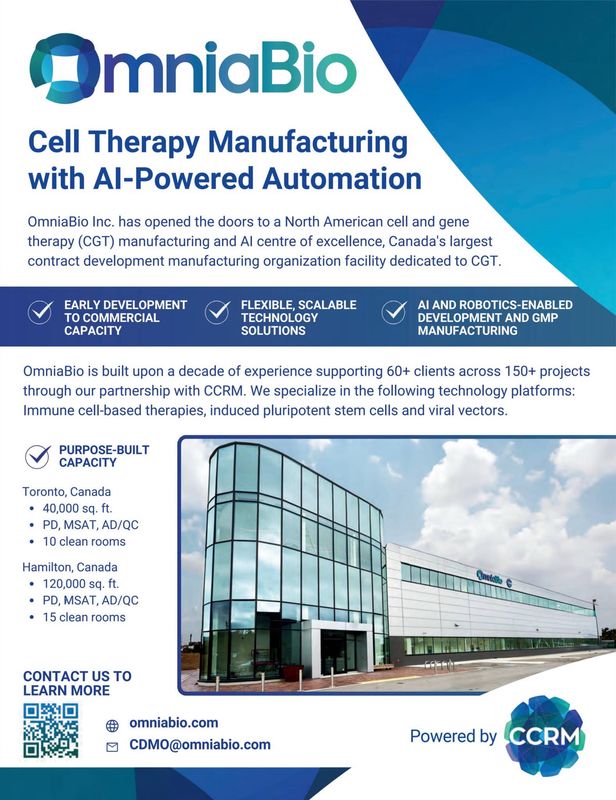 OmniaBio

Cell Therapy Manufacturing with AI-Powered Automation

OmniaBio Inc. has opened the doors to a North American cell and gene therapy (CGT) manufacturing and AI centre of excellence, Canada's largest contract development manufacturing organization facility dedicated to CGT.

EARLY DEVELOPMENT TO COMMERCIAL CAPACITY

FLEXIBLE, SCALABLE TECHNOLOGY SOLUTIONS

AI AND ROBOTICS-ENABLED DEVELOPMENT AND GMP MANUFACTURING

OmniaBio is built upon a decade of experience supporting 60+ clients across 150+ projects through our partnership with CCRM. We specialize in the following technology platforms: Immune cell-based therapies, induced pluripotent stem cells and viral vectors.

PURPOSE-BUILT CAPACITY

Toronto, Canada
• 40,000 sq. ft.
• PD, MSAT, AD/QC
• 10 clean rooms

Hamilton, Canada
• 120,000 sq. ft.
• PD, MSAT, AD/QC
• 15 clean rooms

OmniaBio

CONTACT US TO LEARN MORE

omniabio.com
CDMO@omniabio.com

Powered by CCRM